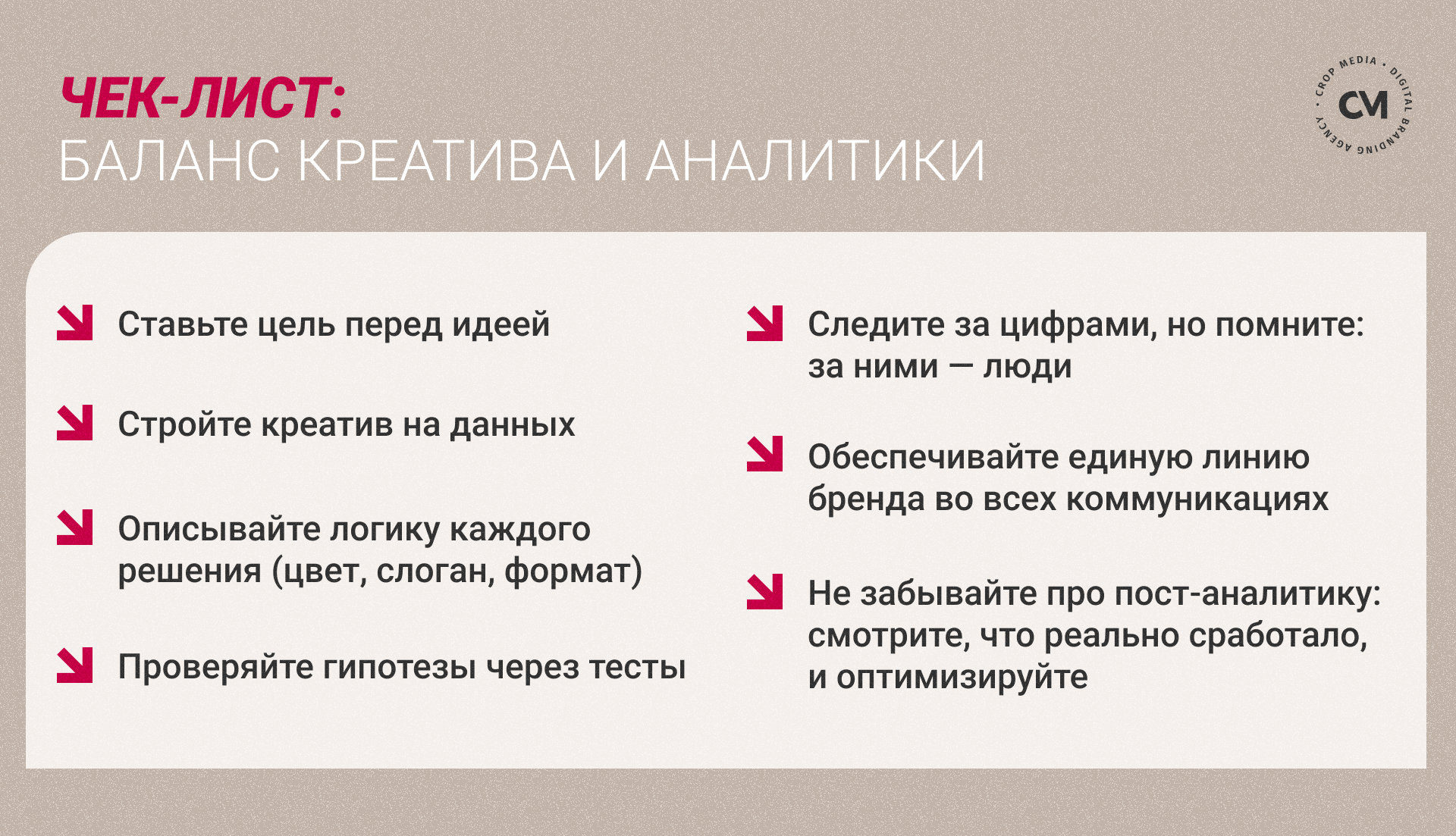 ЧЕК-ЛИСТ:
БАЛАНС КРЕАТИВА И АНАЛИТИКИ

CROP MEDIA · DIGITAL BRANDING AGENCY ·
CM

Ставьте цель перед идеей

Стройте креатив на данных

Описывайте логику каждого решения (цвет, слоган, формат)

Проверяйте гипотезы через тесты

Следите за цифрами, но помните: за ними — люди

Обеспечивайте единую линию бренда во всех коммуникациях

Не забывайте про пост-аналитику: смотрите, что реально сработало, и оптимизируйте